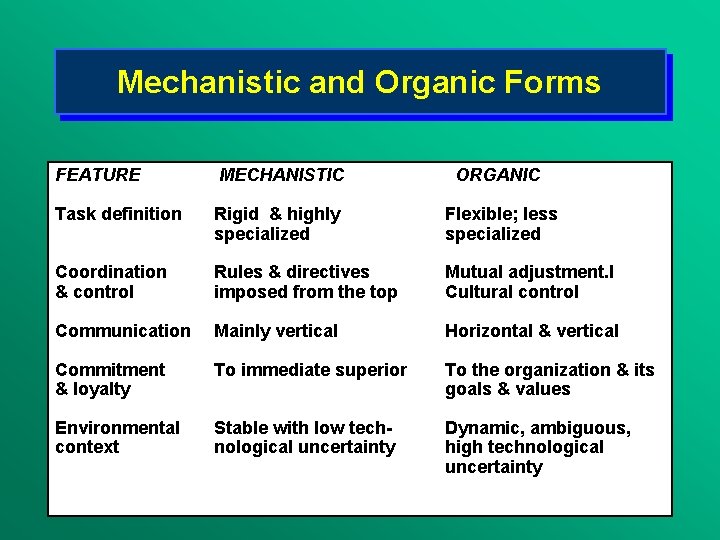 Mechanistic and Organic Forms

| FEATURE | MECHANISTIC | ORGANIC |
|---|---|---|
| Task definition | Rigid & highly specialized | Flexible; less specialized |
| Coordination & control | Rules & directives imposed from the top | Mutual adjustment.l Cultural control |
| Communication | Mainly vertical | Horizontal & vertical |
| Commitment & loyalty | To immediate superior | To the organization & its goals & values |
| Environmental context | Stable with low technological uncertainty | Dynamic, ambiguous, high technological uncertainty |